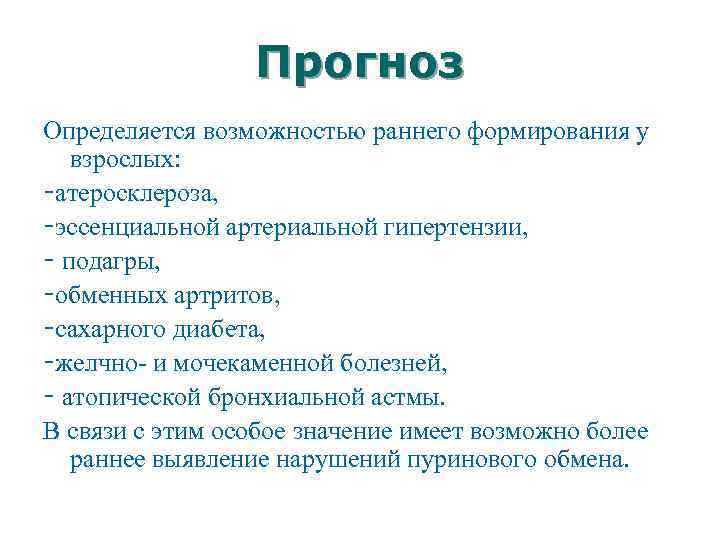 Прогноз

Определяется возможностью раннего формирования у взрослых:

-атеросклероза,

-эссенциальной артериальной гипертензии,

- подагры,

-обменных артритов,

-сахарного диабета,

-желчно- и мочекаменной болезней,

- атопической бронхиальной астмы.

В связи с этим особое значение имеет возможно более раннее выявление нарушений пуринового обмена.